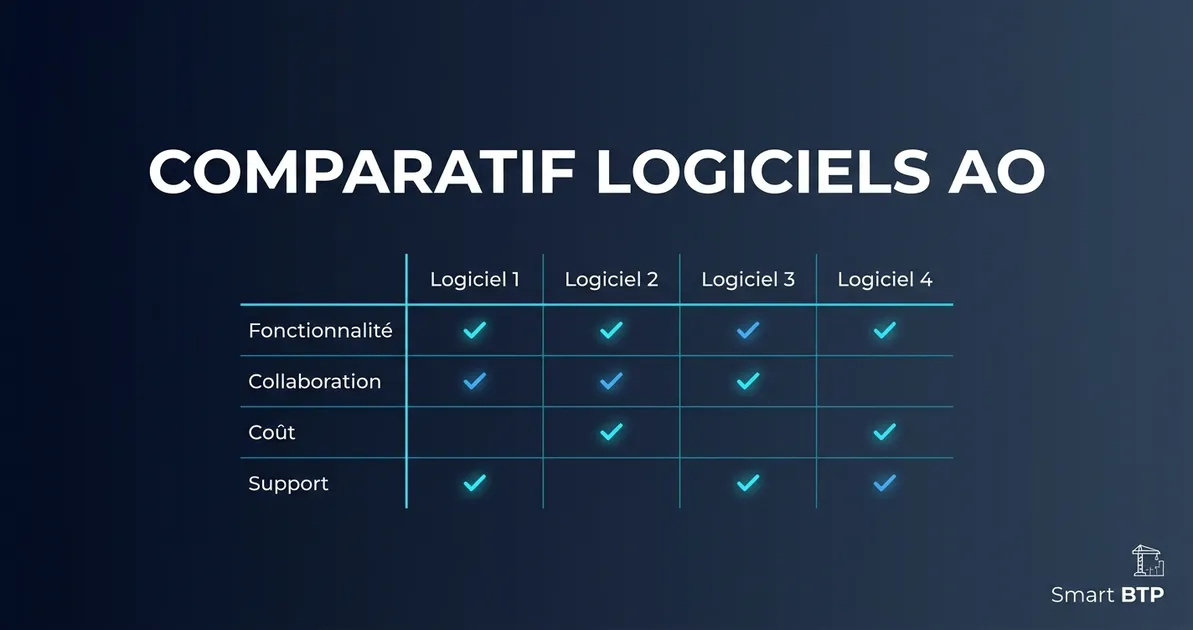 COMPARATIF LOGICIELS AO

| | Logiciel 1 | Logiciel 2 | Logiciel 3 | Logiciel 4 |
|---|---|---|---|---|
| Fonctionnalité | ✓ | ✓ | ✓ | ✓ |
| Collaboration | ✓ | ✓ | ✓ | |
| Coût | | ✓ | | ✓ |
| Support | ✓ | | ✓ | ✓ |

Smart BTP